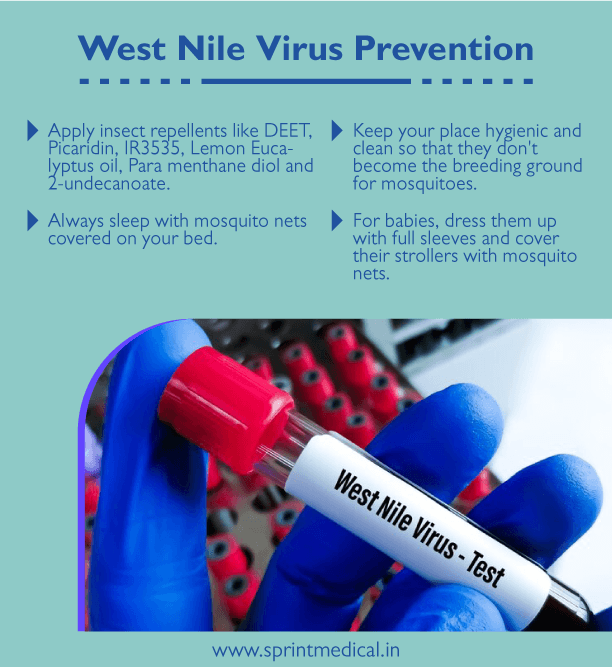 West Nile Virus Prevention

Apply insect repellents like DEET, Picaridin, IR3535, Lemon Eucalyptus oil, Para menthane diol and 2-undecanoate.

Always sleep with mosquito nets covered on your bed.

Keep your place hygienic and clean so that they don't become the breeding ground for mosquitoes.

For babies, dress them up with full sleeves and cover their strollers with mosquito nets.

West Nile Virus - Test

www.sprintmedical.in